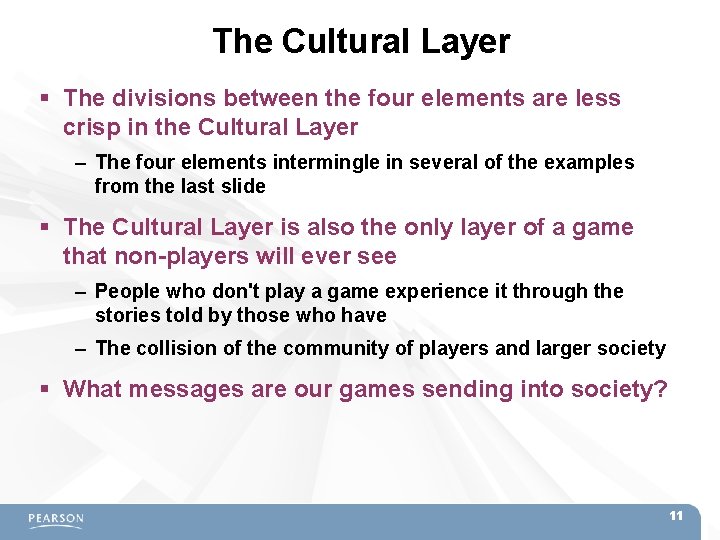 The Cultural Layer

▪ The divisions between the four elements are less crisp in the Cultural Layer

– The four elements intermingle in several of the examples from the last slide

▪ The Cultural Layer is also the only layer of a game that non-players will ever see

– People who don't play a game experience it through the stories told by those who have

– The collision of the community of players and larger society

▪ What messages are our games sending into society?

PEARSON

11